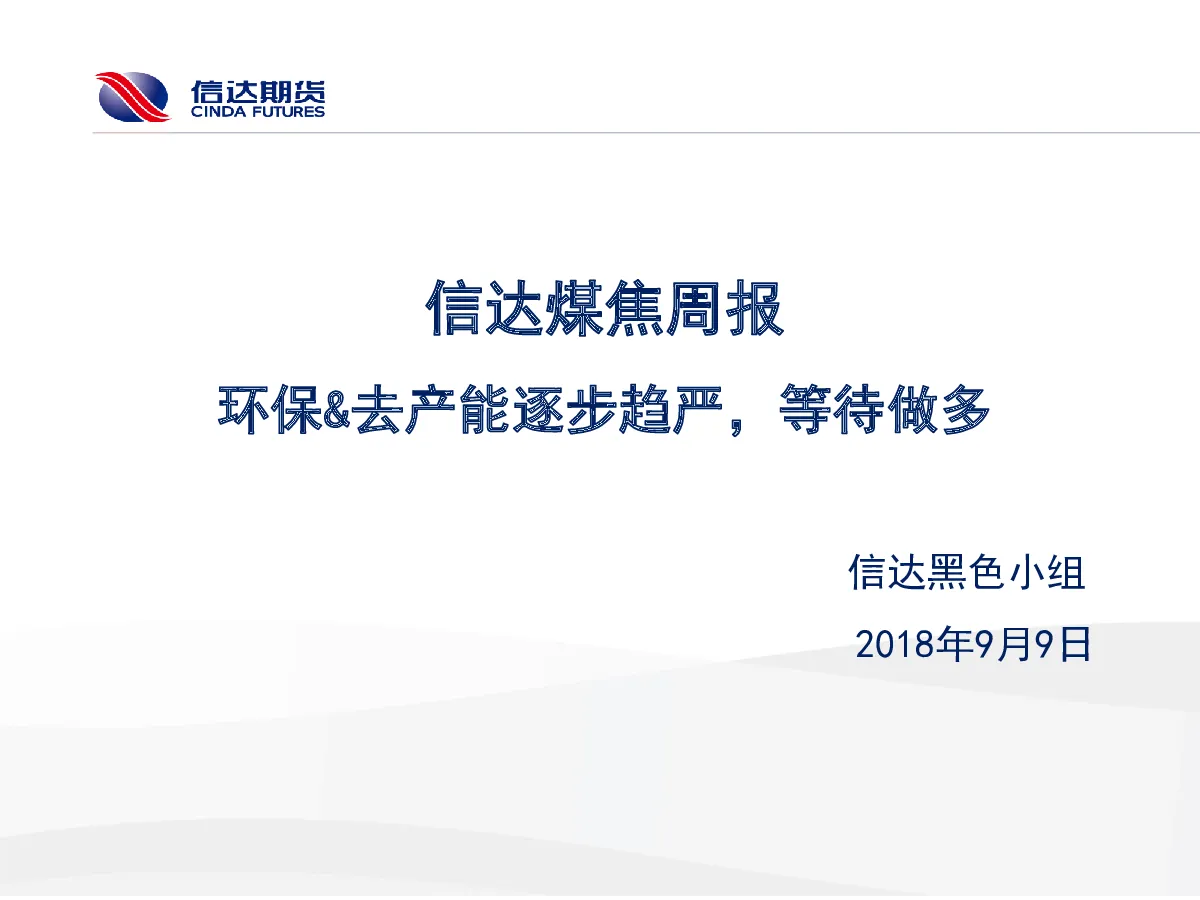 信达期货
CINDA FUTURES

信达煤焦周报

环保&去产能逐步趋严，等待做多

信达黑色小组

2018年9月9日